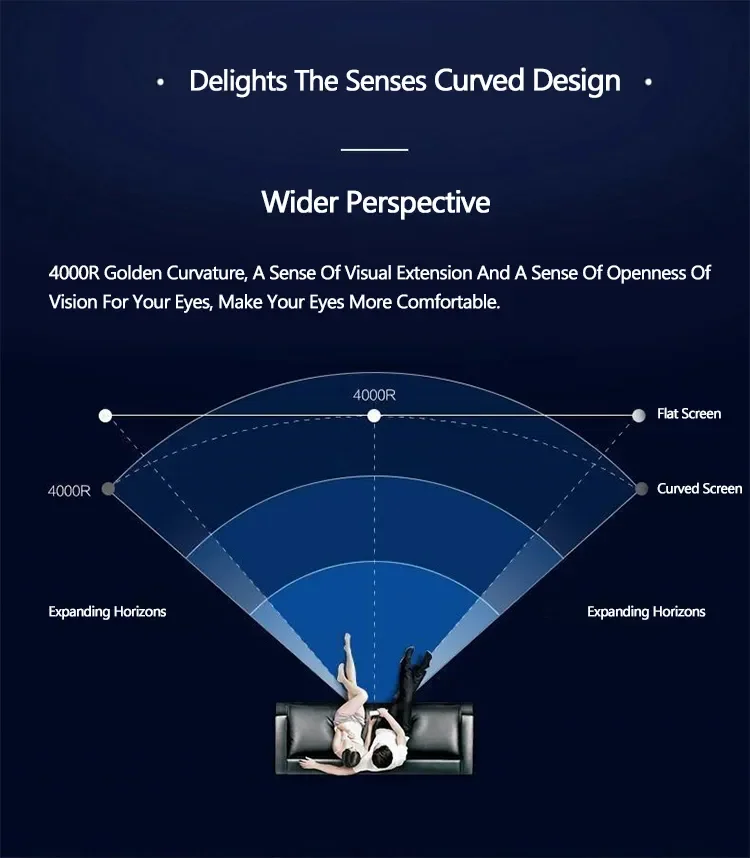 • Delights The Senses Curved Design •

Wider Perspective

4000R Golden Curvature, A Sense Of Visual Extension And A Sense Of Openness Of Vision For Your Eyes, Make Your Eyes More Comfortable.

4000R

Flat Screen

4000R

Curved Screen

Expanding Horizons

Expanding Horizons